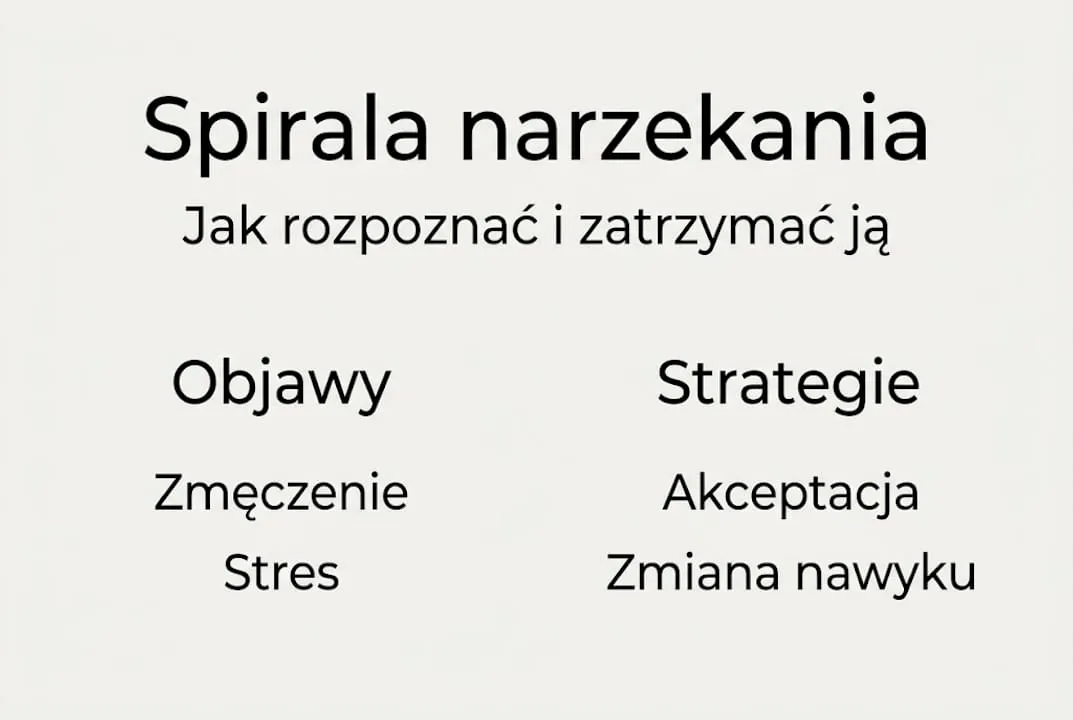 Spirala narzekania

Jak rozpoznać i zatrzymać ją

Objawy

Zmęczenie

Stres

Strategie

Akceptacja

Zmiana nawyku